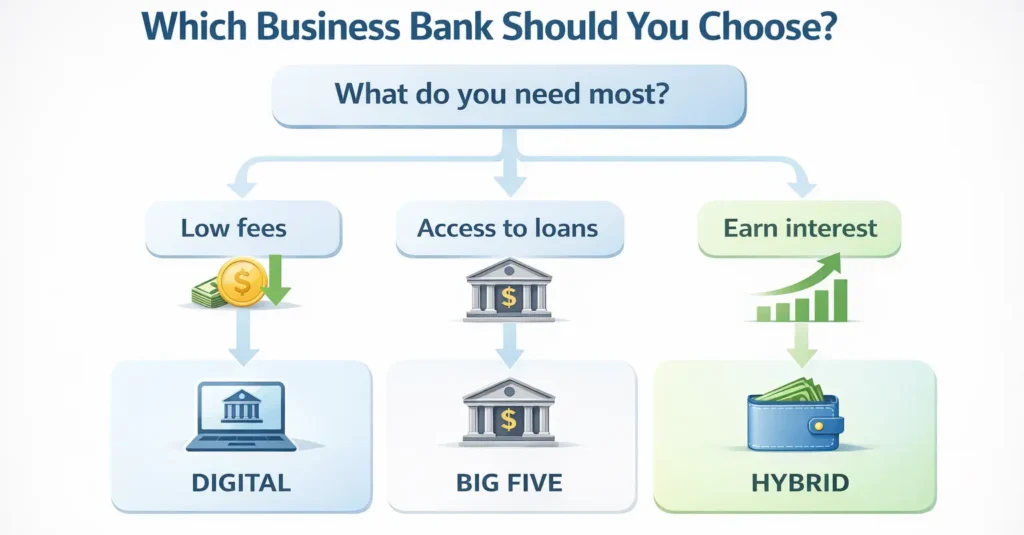 Which Business Bank Should You Choose?

What do you need most?

Low fees

Access to loans

Earn interest

$

$

$

DIGITAL

BIG FIVE

HYBRID